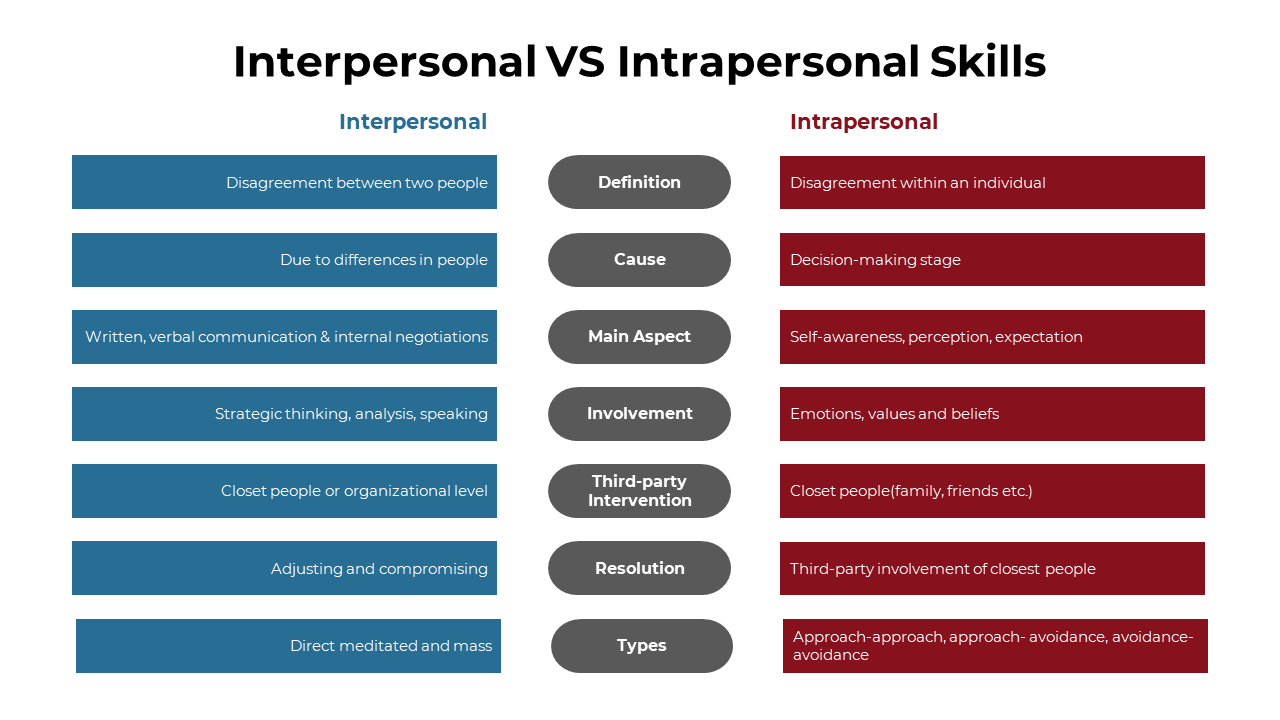 Interpersonal VS Intrapersonal Skills

| Interpersonal | | Intrapersonal |
|---|---|---|
| Disagreement between two people | Definition | Disagreement within an individual |
| Due to differences in people | Cause | Decision-making stage |
| Written, verbal communication & internal negotiations | Main Aspect | Self-awareness, perception, expectation |
| Strategic thinking, analysis, speaking | Involvement | Emotions, values and beliefs |
| Closet people or organizational level | Third-party Intervention | Closet people(family, friends etc.) |
| Adjusting and compromising | Resolution | Third-party involvement of closest people |
| Direct meditated and mass | Types | Approach-approach, approach- avoidance, avoidance-avoidance |